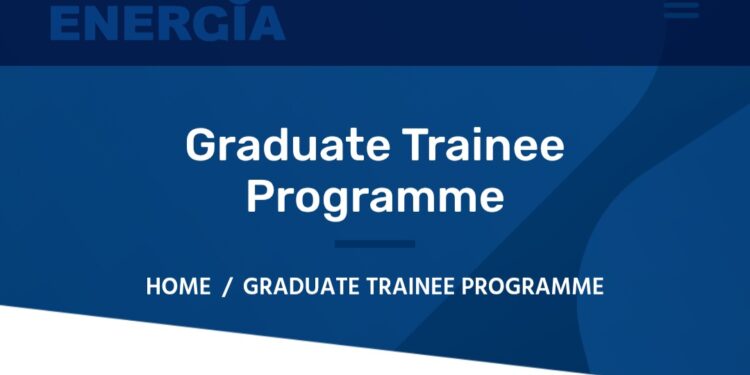 ENERGIA

Graduate Trainee Programme

HOME / GRADUATE TRAINEE PROGRAMME